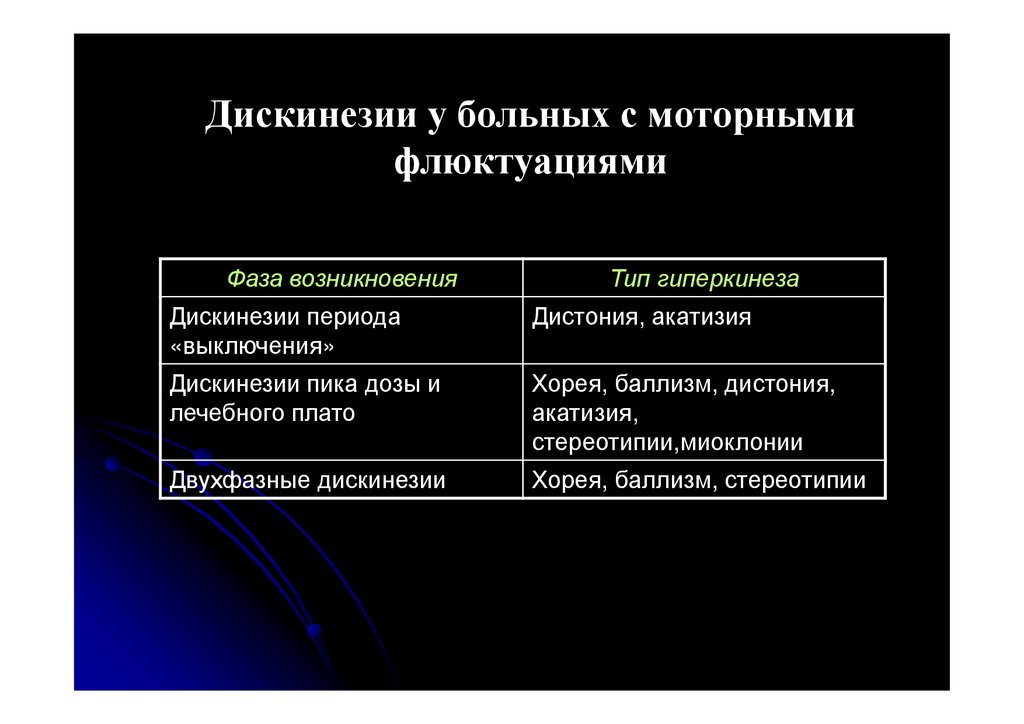 Дискинезии у больных с моторными флюктуациями

| Фаза возникновения | Тип гиперкинеза |
|---|---|
| Дискинезии периода «выключения» | Дистония, акатизия |
| Дискинезии пика дозы и лечебного плато | Хорея, баллизм, дистония, акатизия, стереотипии,миоклонии |
| Двухфазные дискинезии | Хорея, баллизм, стереотипии |